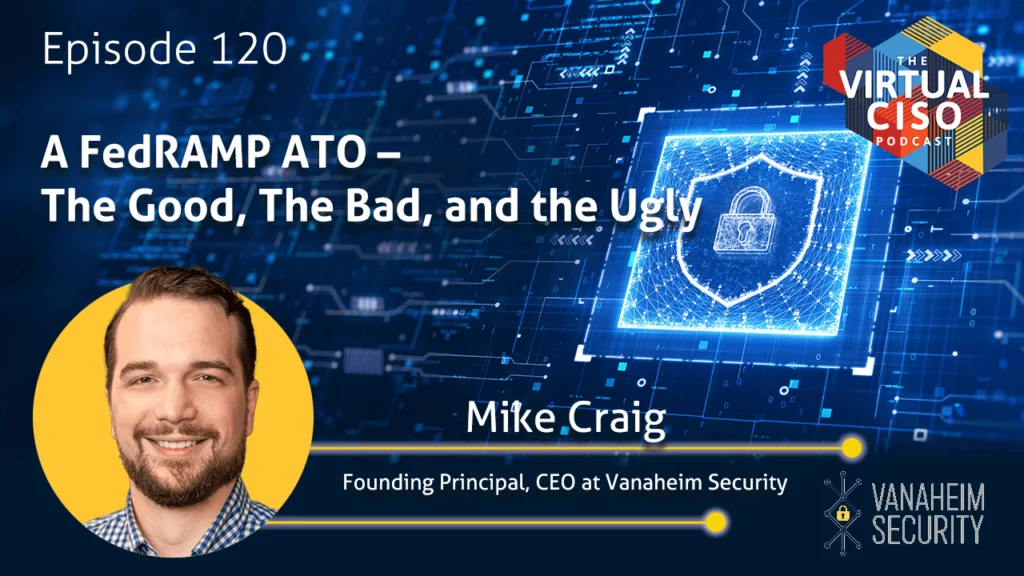 Episode 120

THE VIRTUAL CISO PODCAST

A FedRAMP ATO – The Good, The Bad, and the Ugly

Mike Craig

Founding Principal, CEO at Vanaheim Security

VANAHEIM SECURITY